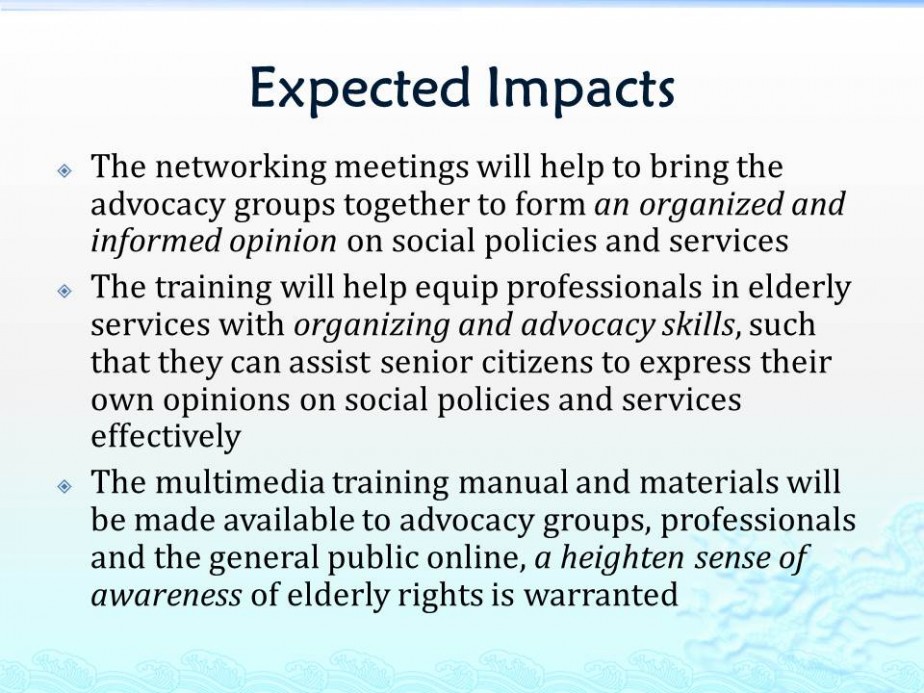 Expected Impacts

The networking meetings will help to bring the advocacy groups together to form an organized and informed opinion on social policies and services

The training will help equip professionals in elderly services with organizing and advocacy skills, such that they can assist senior citizens to express their own opinions on social policies and services effectively

The multimedia training manual and materials will be made available to advocacy groups, professionals and the general public online, a heighten sense of awareness of elderly rights is warranted